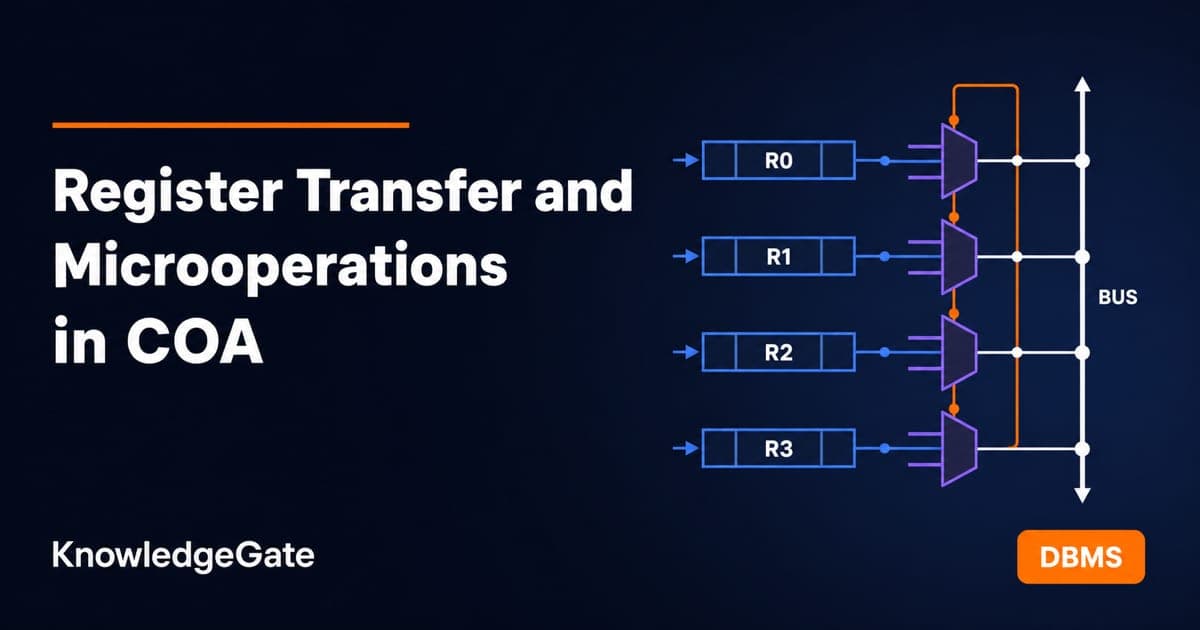 Register Transfer and Microoperations in COA

R0
R1
R2
R3
BUS

KnowledgeGate

DBMS